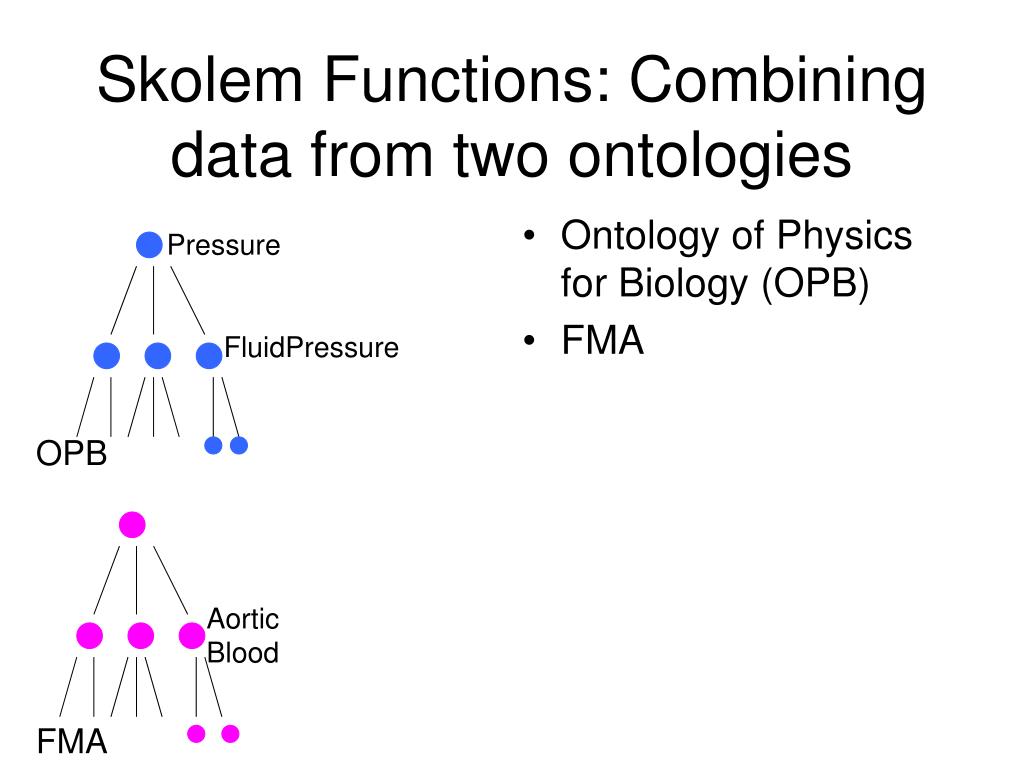 Skolem Functions: Combining data from two ontologies

Pressure

FluidPressure

OPB

Aortic Blood

FMA

• Ontology of Physics for Biology (OPB)
• FMA